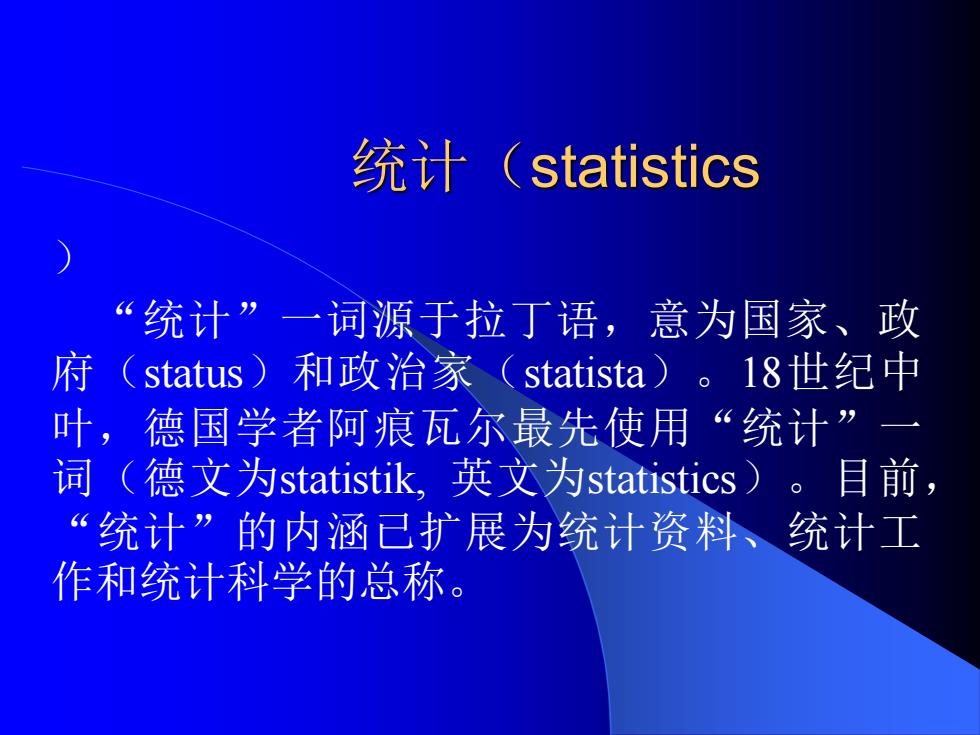 统计（statistics
）

“统计”一词源于拉丁语，意为国家、政府（status）和政治家（statista）。18世纪中叶，德国学者阿痕瓦尔最先使用“统计”一词（德文为statistik, 英文为statistics）。目前，“统计”的内涵已扩展为统计资料、统计工作和统计科学的总称。